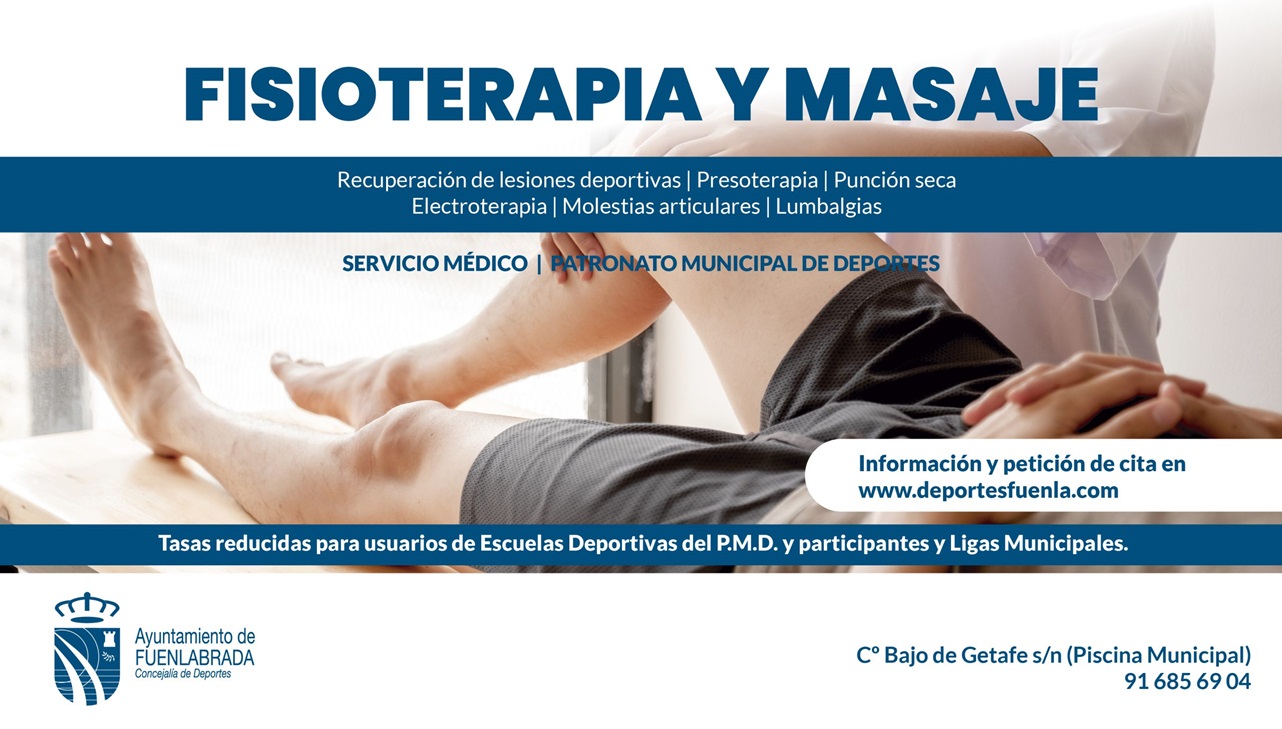 FISIOTERAPIA Y MASAJE

Recuperación de lesiones deportivas | Presoterapia | Punción seca
Electroterapia | Molestias articulares | Lumbalgias

SERVICIO MÉDICO | PATRONATO MUNICIPAL DE DEPORTES

Información y petición de cita en
www.deportesfuenla.com

Tasas reducidas para usuarios de Escuelas Deportivas del P.M.D. y participantes y Ligas Municipales.

Ayuntamiento de
FUENLABRADA
Concejalía de Deportes

Cº Bajo de Getafe s/n (Piscina Municipal)
91 685 69 04